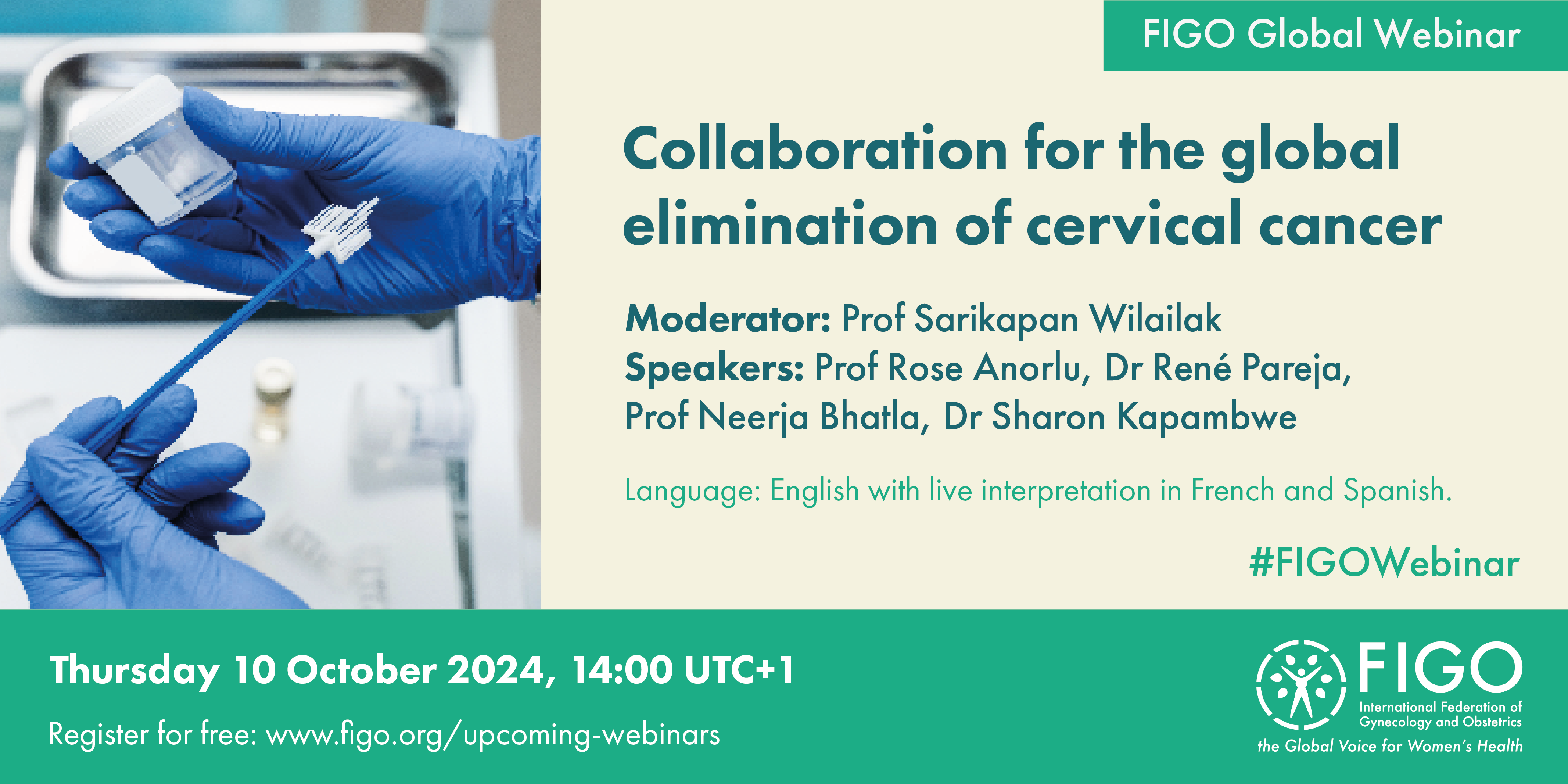 FIGO Global Webinar

Collaboration for the global elimination of cervical cancer

Moderator: Prof Sarikapan Wilailak
Speakers: Prof Rose Anorlu, Dr René Pareja, Prof Neerja Bhatla, Dr Sharon Kapambwe

Language: English with live interpretation in French and Spanish.

#FIGOWebinar

Thursday 10 October 2024, 14:00 UTC+1

Register for free: www.figo.org/upcoming-webinars

FIGO
International Federation of Gynecology and Obstetrics
the Global Voice for Women's Health